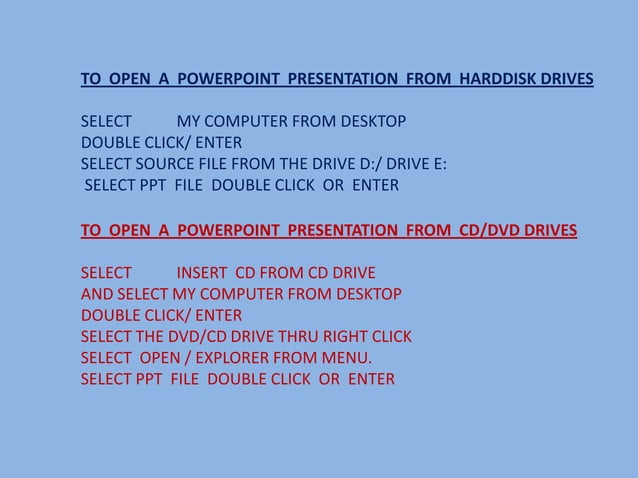 TO OPEN A POWERPOINT PRESENTATION FROM HARDDISK DRIVES

SELECT MY COMPUTER FROM DESKTOP
DOUBLE CLICK/ ENTER
SELECT SOURCE FILE FROM THE DRIVE D:/ DRIVE E:
SELECT PPT FILE DOUBLE CLICK OR ENTER

TO OPEN A POWERPOINT PRESENTATION FROM CD/DVD DRIVES

SELECT INSERT CD FROM CD DRIVE
AND SELECT MY COMPUTER FROM DESKTOP
DOUBLE CLICK/ ENTER
SELECT THE DVD/CD DRIVE THRU RIGHT CLICK
SELECT OPEN / EXPLORER FROM MENU.
SELECT PPT FILE DOUBLE CLICK OR ENTER